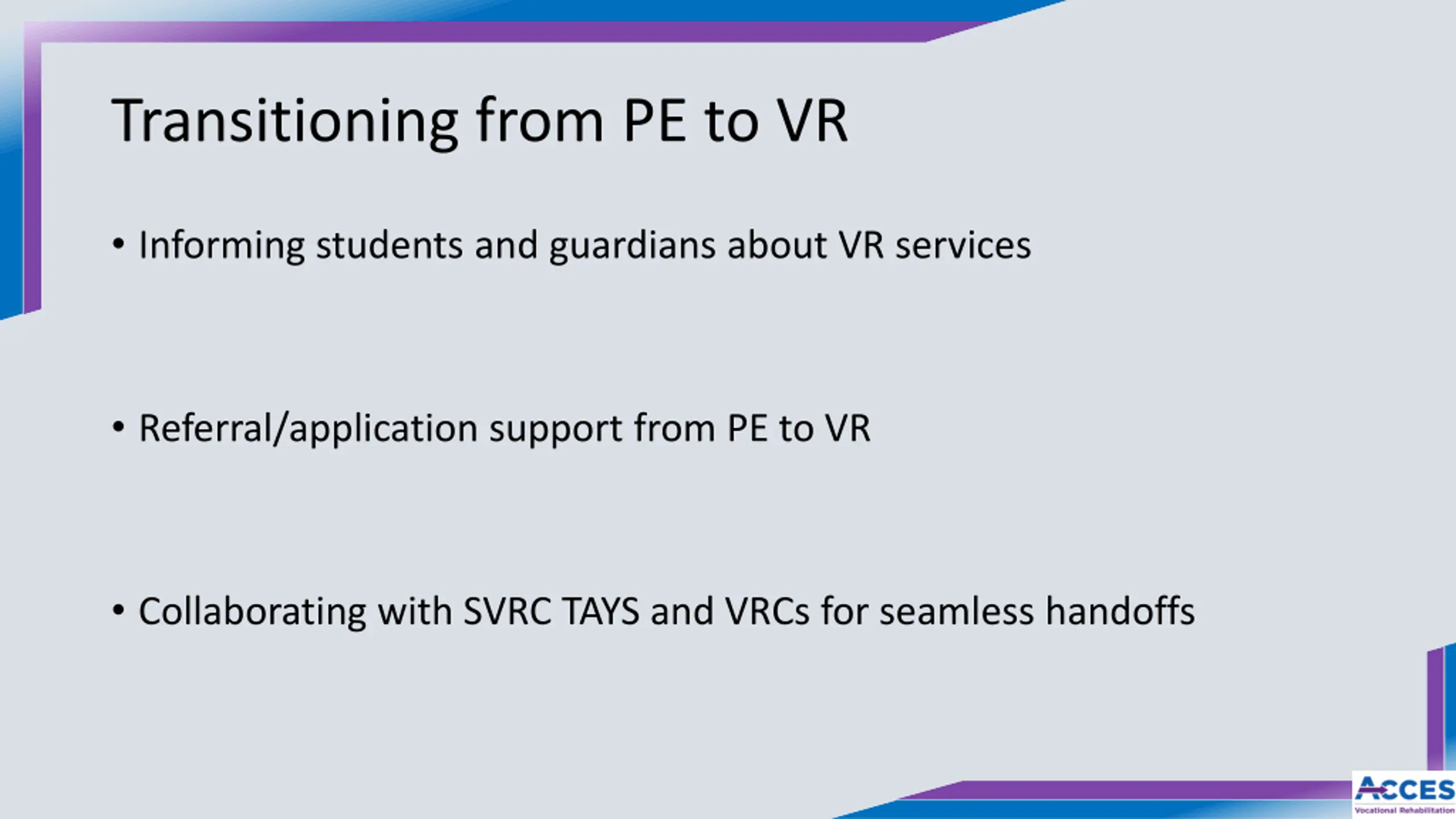 Transitioning from PE to VR

• Informing students and guardians about VR services

• Referral/application support from PE to VR

• Collaborating with SVRC TAYS and VRCs for seamless handoffs

ACCES
Vocational Rehabilitation